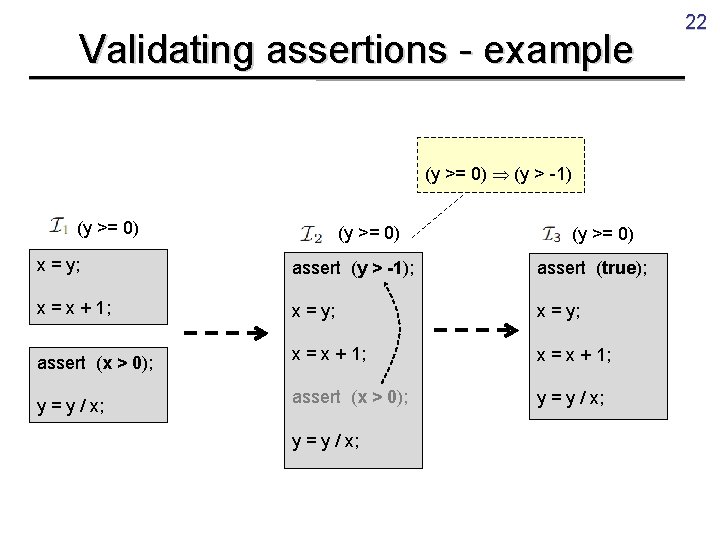 22

Validating assertions - example

(y >= 0) $\Rightarrow$ (y > -1)

$\mathcal{I}_1$ (y >= 0)

x = y;

x = x + 1;

assert (x > 0);

y = y / x;

$\mathcal{I}_2$ (y >= 0)

assert (y > -1);

x = y;

x = x + 1;

assert (x > 0);

y = y / x;

$\mathcal{I}_3$ (y >= 0)

assert (true);

x = y;

x = x + 1;

y = y / x;